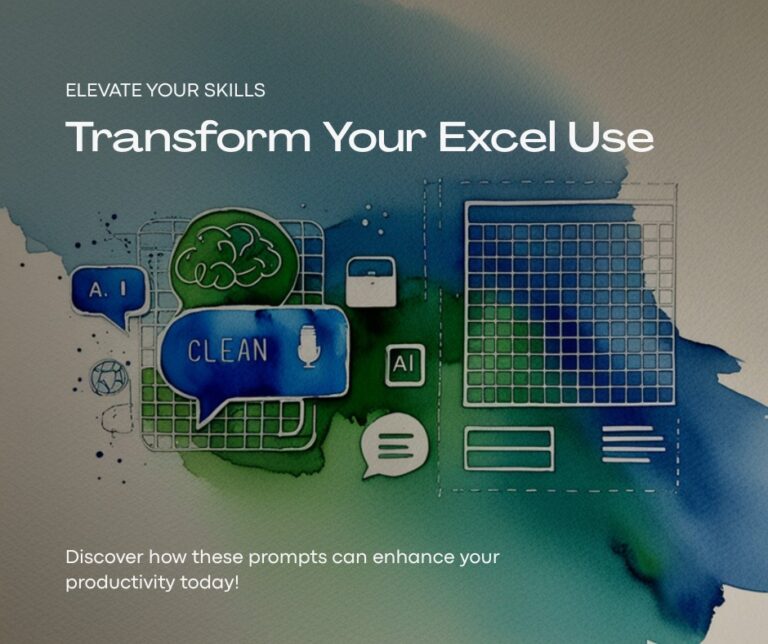 ELEVATE YOUR SKILLS

Transform Your Excel Use

A. I

CLEAN

AI

Discover how these prompts can enhance your productivity today!